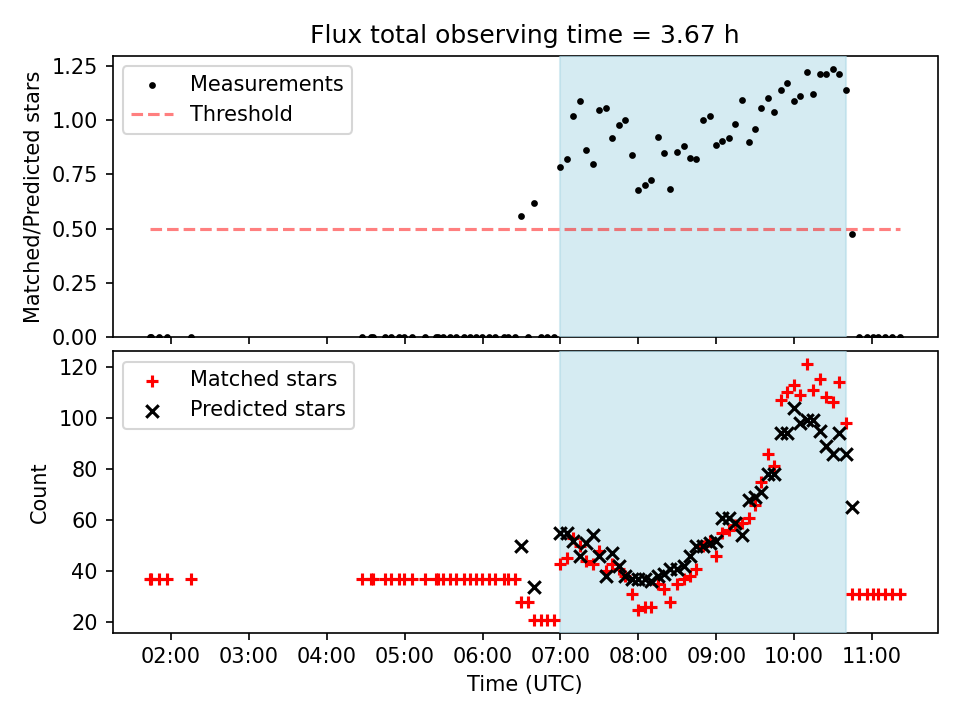 Flux total observing time = 3.67 h

Matched/Predicted stars

1.25
1.00
0.75
0.50
0.25
0.00

Measurements
Threshold

Count

120
100
80
60
40
20

Matched stars
Predicted stars

02:00 03:00 04:00 05:00 06:00 07:00 08:00 09:00 10:00 11:00

Time (UTC)